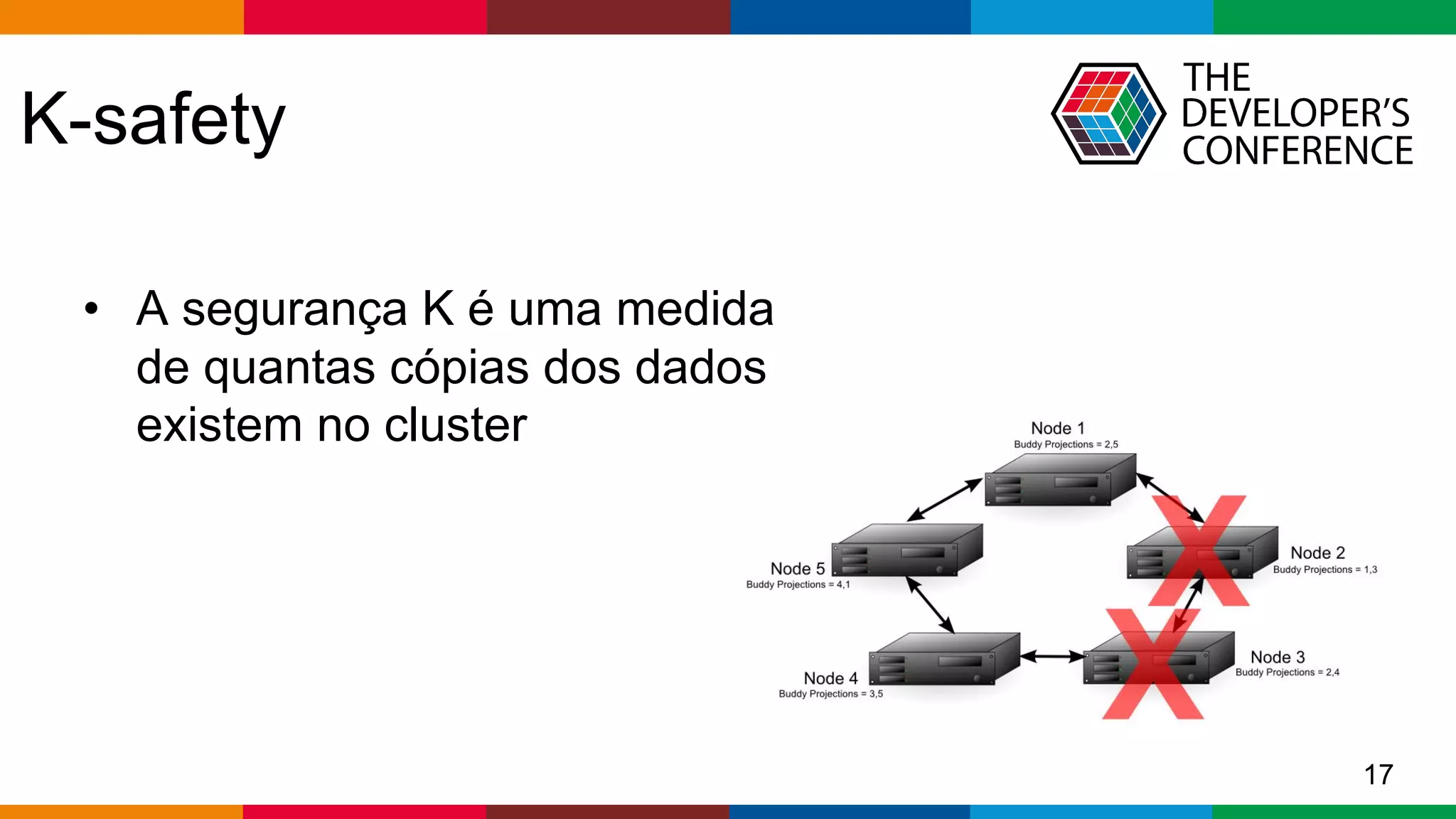 K-safety

THE DEVELOPER'S CONFERENCE

• A segurança K é uma medida de quantas cópias dos dados existem no cluster

Node 1
Buddy Projections = 2,5

Node 5
Buddy Projections = 4,1

Node 2
Buddy Projections = 1,3

Node 4
Buddy Projections = 3,5

Node 3
Buddy Projections = 2,4

17